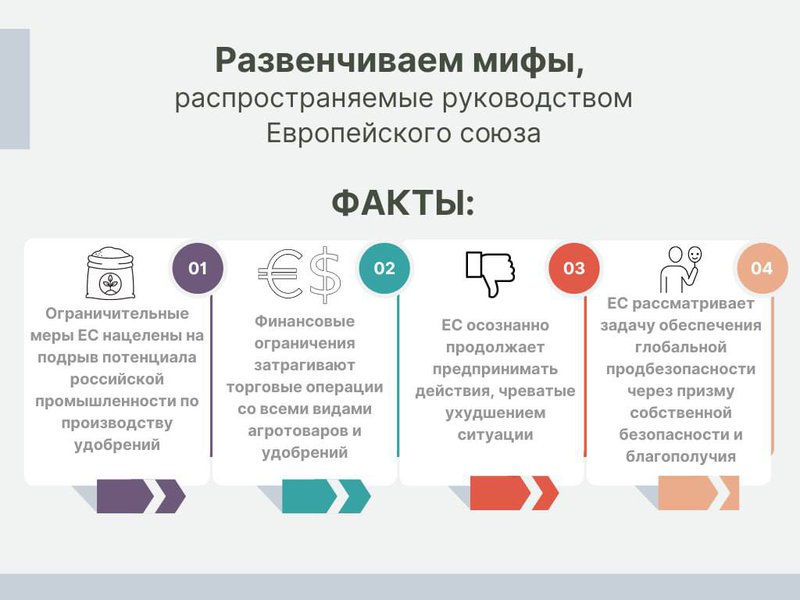 Развенчиваем мифы,
распространяемые руководством Европейского союза

ФАКТЫ:

01
Ограничительные меры ЕС нацелены на подрыв потенциала российской промышленности по производству удобрений

02
Финансовые ограничения затрагивают торговые операции со всеми видами агротоваров и удобрений

03
ЕС осознанно продолжает предпринимать действия, чреватые ухудшением ситуации

04
ЕС рассматривает задачу обеспечения глобальной продбезопасности через призму собственной безопасности и благополучия